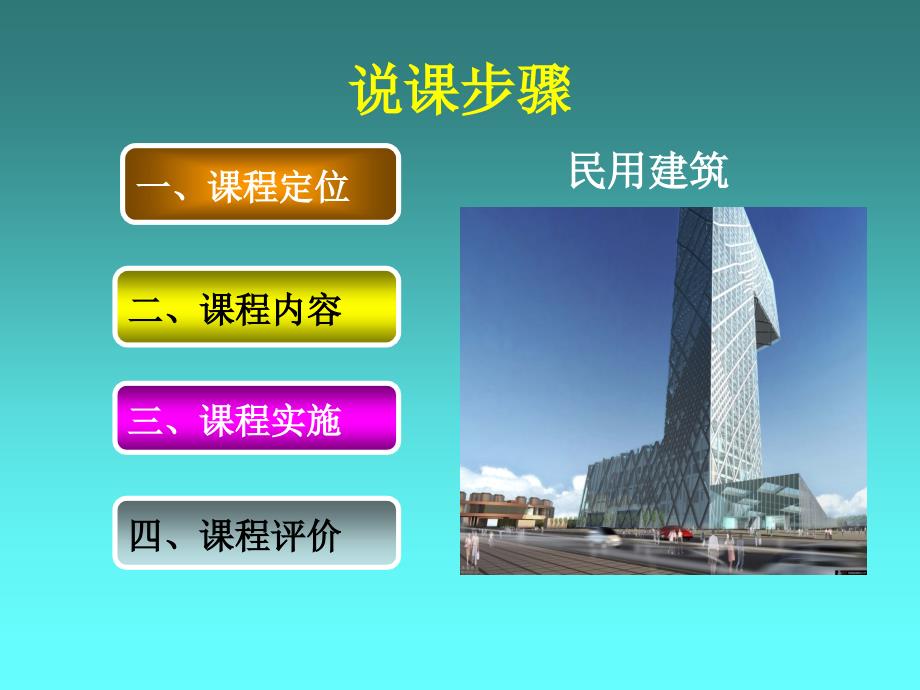 说课步骤

一、课程定位

二、课程内容

三、课程实施

四、课程评价

民用建筑